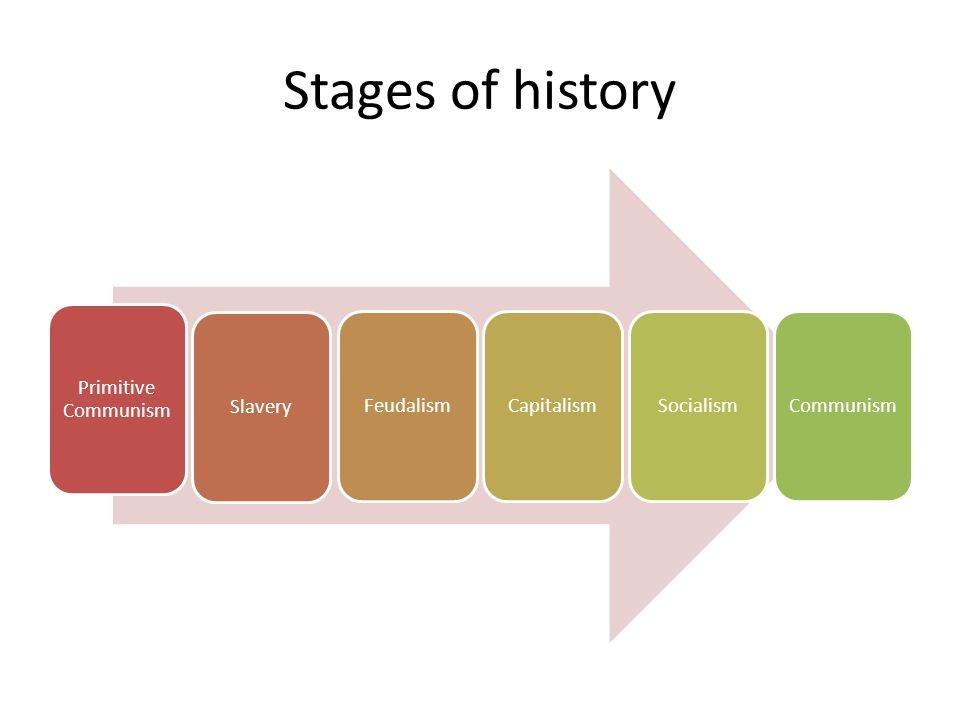 Stages of history

Primitive Communism

Slavery

Feudalism

Capitalism

Socialism

Communism